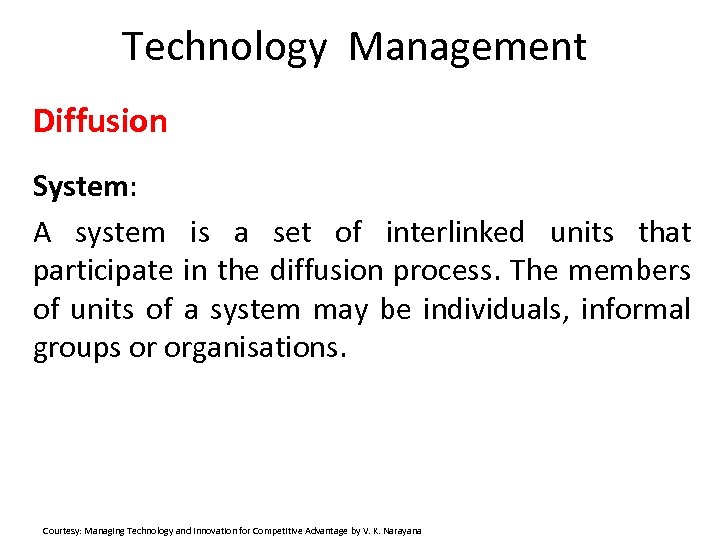 Technology Management

Diffusion

System:

A system is a set of interlinked units that participate in the diffusion process. The members of units of a system may be individuals, informal groups or organisations.

Courtesy: Managing Technology and Innovation for Competitive Advantage by V. K. Narayana